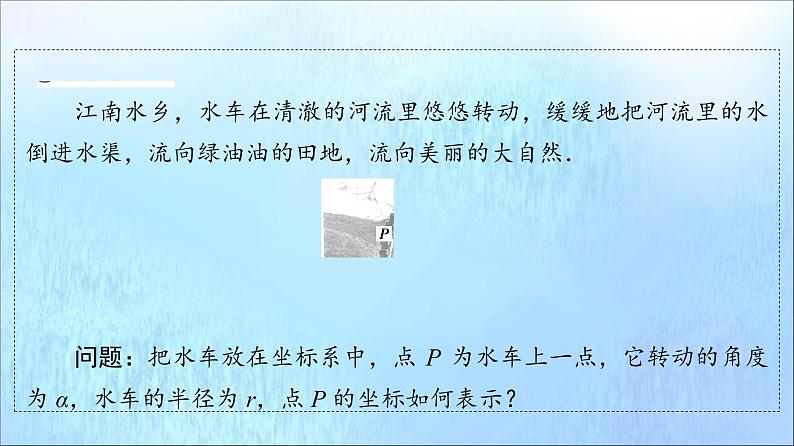 江南水乡，水车在清澈的河流里悠悠转动，缓缓地把河流里的水倒进水渠，流向绿油油的田地，流向美丽的大自然．

$P$

问题：把水车放在坐标系中，点 $P$ 为水车上一点，它转动的角度为 $\alpha$，水车的半径为 $r$，点 $P$ 的坐标如何表示？